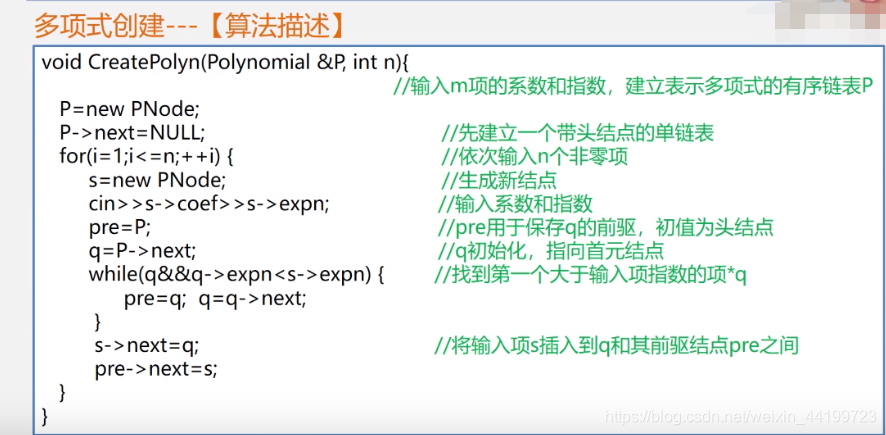 多项式创建---【算法描述】

void CreatePolyn(Polynomial &P, int n){
//输入m项的系数和指数，建立表示多项式的有序链表P
P=new PNode;
P->next=NULL; //先建立一个带头结点的单链表
for(i=1;i<=n;++i) { //依次输入n个非零项
s=new PNode; //生成新结点
cin>>s->coef>>s->expn; //输入系数和指数
pre=P; //pre用于保存q的前驱，初值为头结点
q=P->next; //q初始化，指向首元结点
while(q&&q->expn<s->expn) { //找到第一个大于输入项指数的项*q
pre=q; q=q->next;
}
s->next=q; //将输入项s插入到q和其前驱结点pre之间
pre->next=s;
}
}

https://blog.csdn.net/weixin_44199723